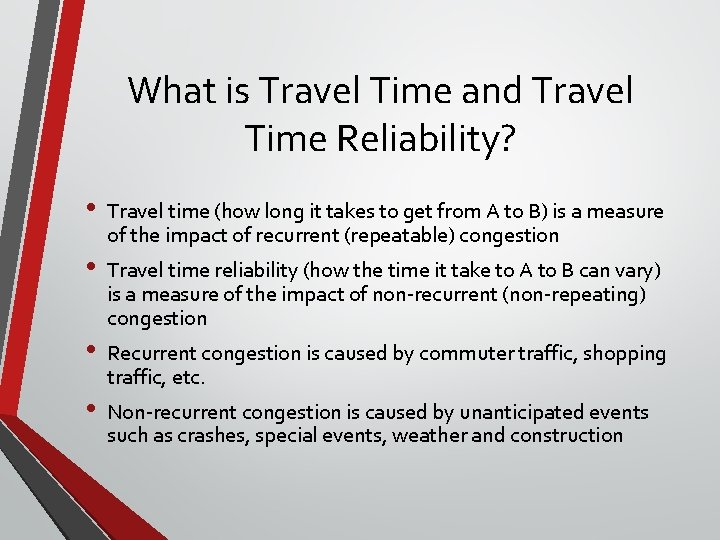 What is Travel Time and Travel Time Reliability?

• Travel time (how long it takes to get from A to B) is a measure of the impact of recurrent (repeatable) congestion

• Travel time reliability (how the time it take to A to B can vary) is a measure of the impact of non-recurrent (non-repeating) congestion

• Recurrent congestion is caused by commuter traffic, shopping traffic, etc.

• Non-recurrent congestion is caused by unanticipated events such as crashes, special events, weather and construction